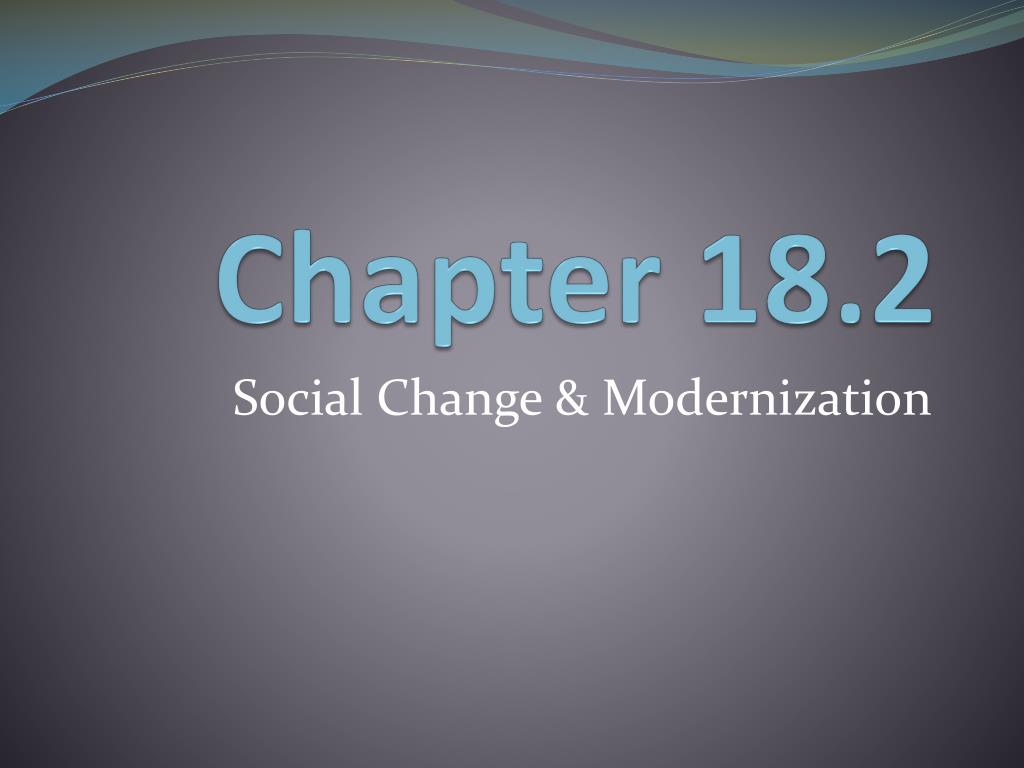 Chapter 18.2

Social Change & Modernization